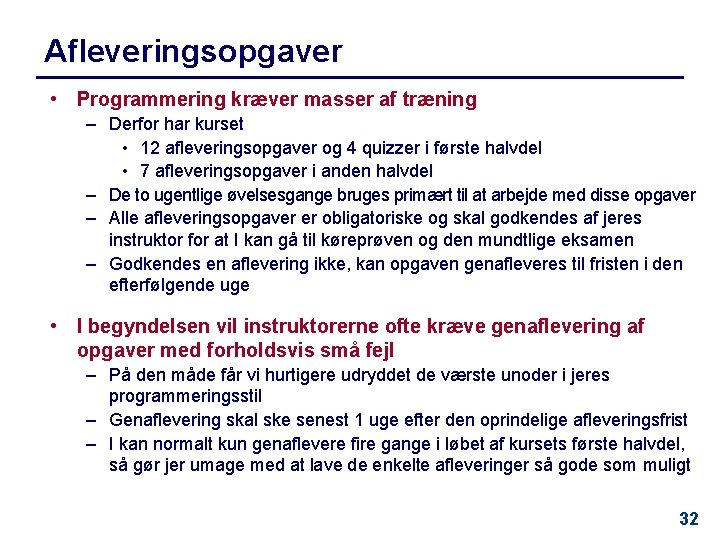 Afleveringsopgaver

• Programmering kræver masser af træning
– Derfor har kurset
• 12 afleveringsopgaver og 4 quizzer i første halvdel
• 7 afleveringsopgaver i anden halvdel
– De to ugentlige øvelsesgange bruges primært til at arbejde med disse opgaver
– Alle afleveringsopgaver er obligatoriske og skal godkendes af jeres instruktor for at I kan gå til køreprøven og den mundtlige eksamen
– Godkendes en aflevering ikke, kan opgaven genafleveres til fristen i den efterfølgende uge

• I begyndelsen vil instruktorerne ofte kræve genaflevering af opgaver med forholdsvis små fejl
– På den måde får vi hurtigere udryddet de værste unoder i jeres programmeringsstil
– Genaflevering skal ske senest 1 uge efter den oprindelige afleveringsfrist
– I kan normalt kun genaflevere fire gange i løbet af kursets første halvdel, så gør jer umage med at lave de enkelte afleveringer så gode som muligt

32